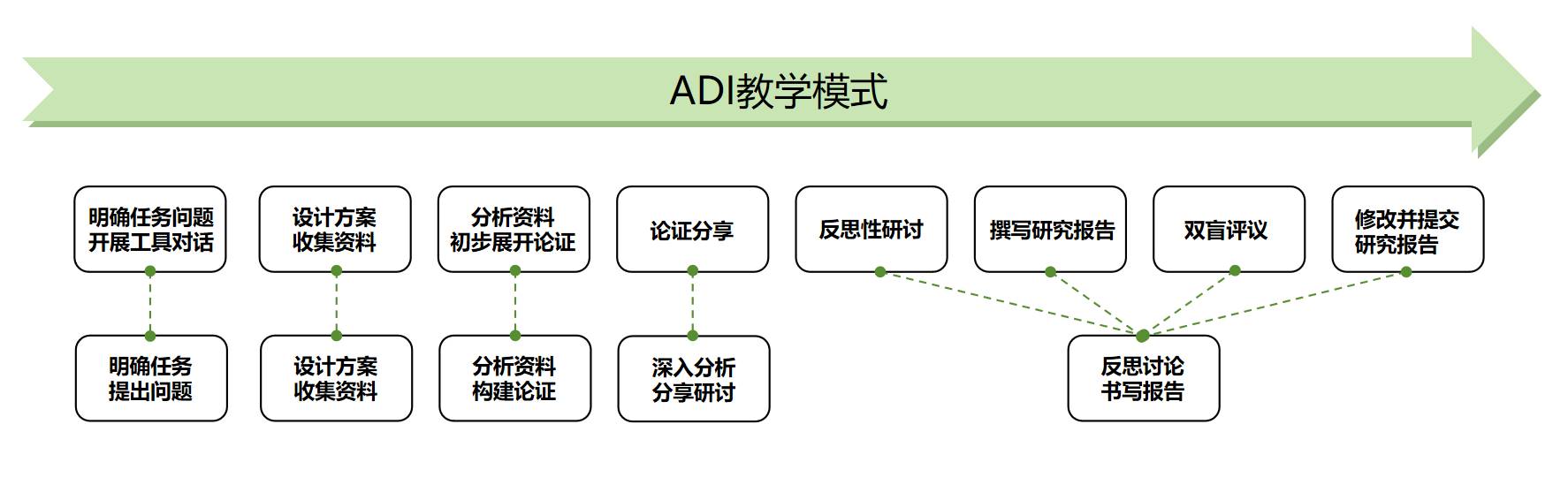 ADI教学模式

明确任务问题
开展工具对话

设计方案
收集资料

分析资料
初步展开论证

论证分享

反思性研讨

撰写研究报告

双盲评议

修改并提交
研究报告

明确任务
提出问题

设计方案
收集资料

分析资料
构建论证

深入分析
分享研讨

反思讨论
书写报告